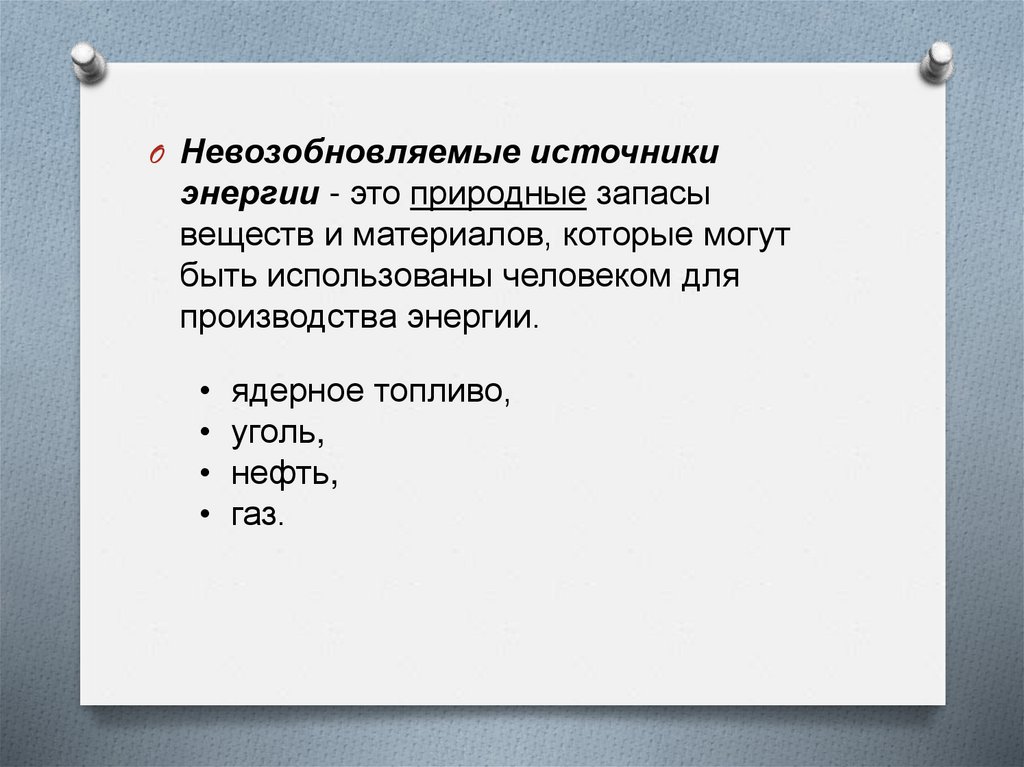 Невозобновляемые источники энергии - это природные запасы веществ и материалов, которые могут быть использованы человеком для производства энергии.

• ядерное топливо,
• уголь,
• нефть,
• газ.